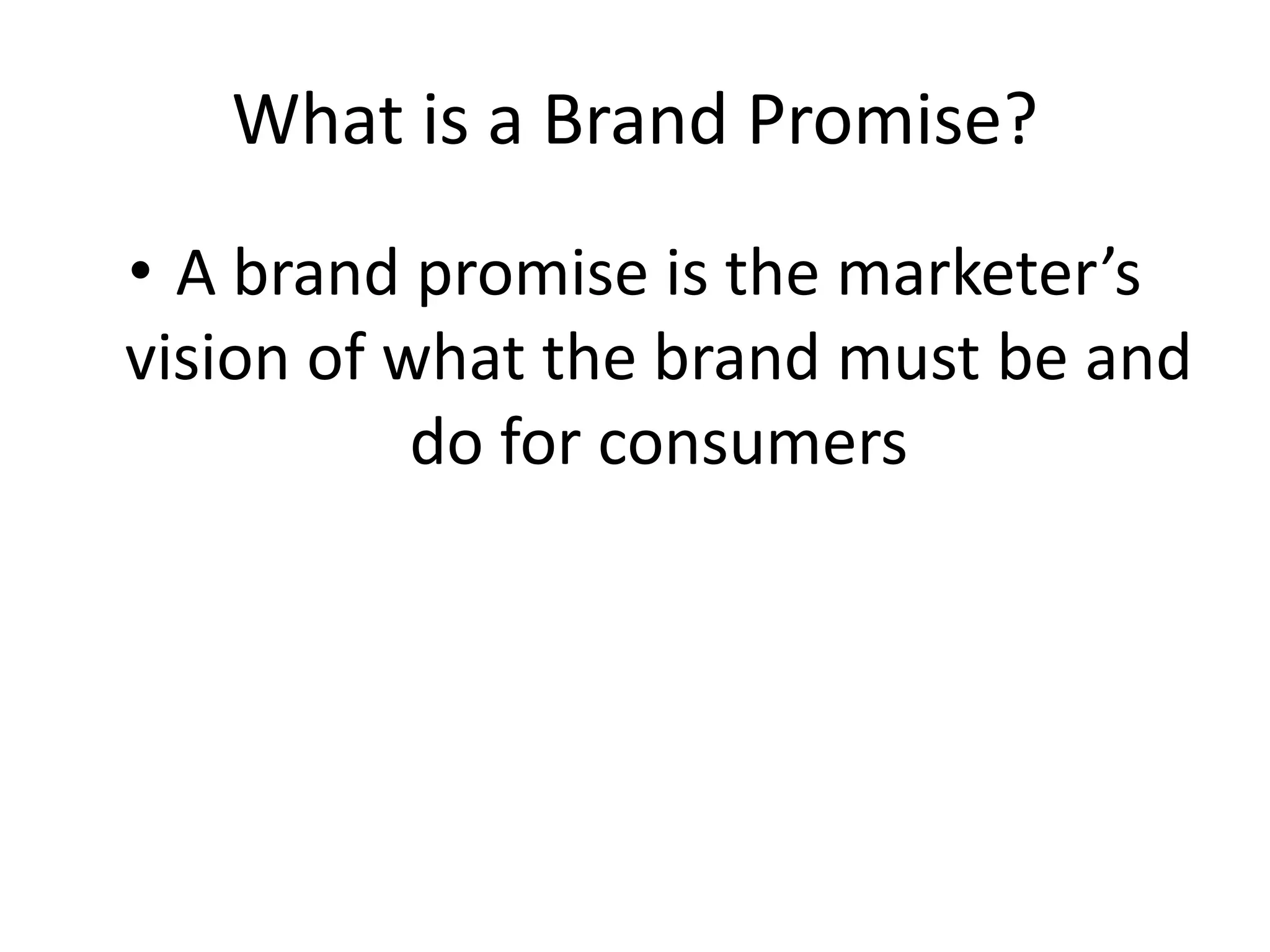 What is a Brand Promise?

• A brand promise is the marketer’s vision of what the brand must be and do for consumers